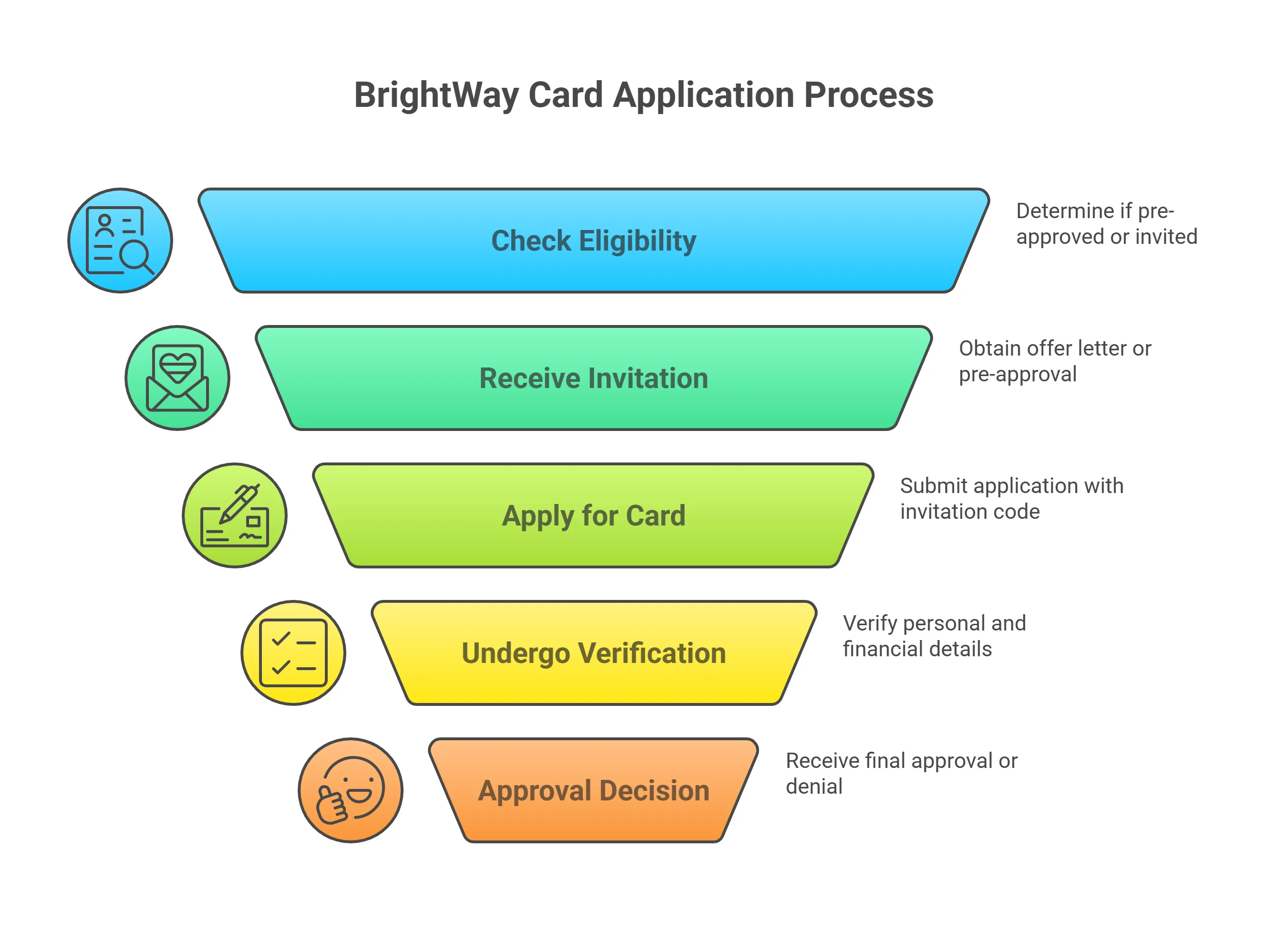 BrightWay Card Application Process

Check Eligibility

Determine if pre-approved or invited

Receive Invitation

Obtain offer letter or pre-approval

Apply for Card

Submit application with invitation code

Undergo Verification

Verify personal and financial details

Approval Decision

Receive final approval or denial